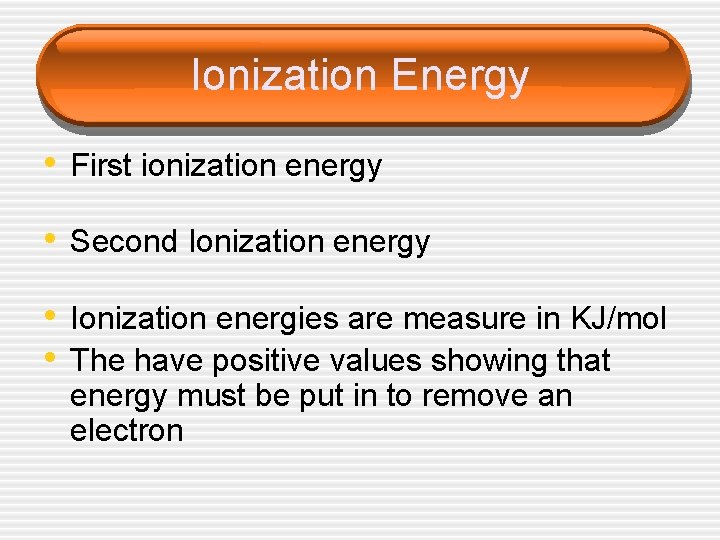 Ionization Energy

• First ionization energy

• Second Ionization energy

• Ionization energies are measure in KJ/mol
• The have positive values showing that energy must be put in to remove an electron